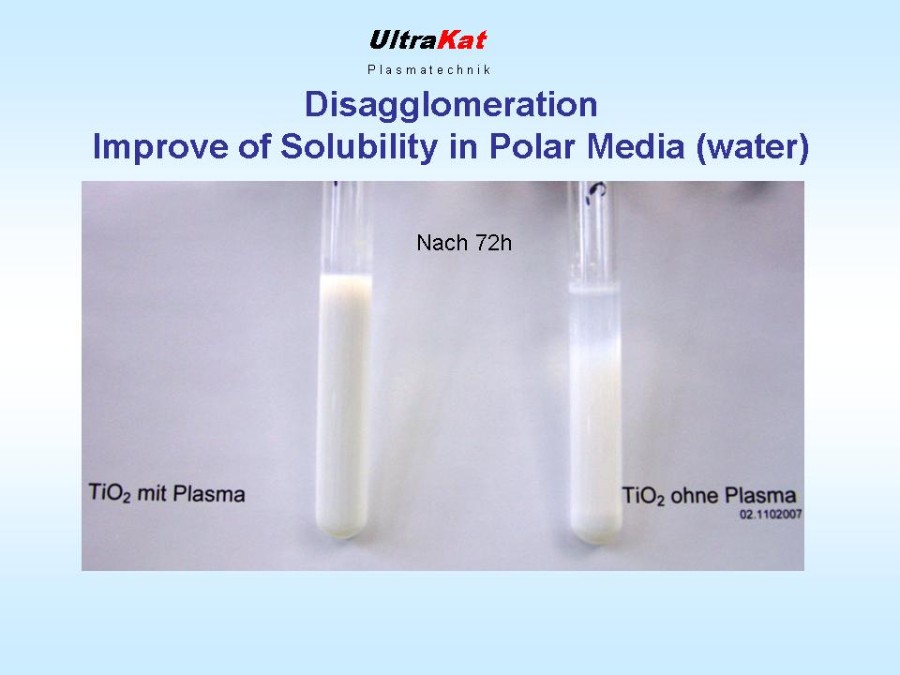 UltraKat
Plasmatechnik

Disagglomeration
Improve of Solubility in Polar Media (water)

Nach 72h

$TiO_2$ mit Plasma

$TiO_2$ ohne Plasma
02.1102007